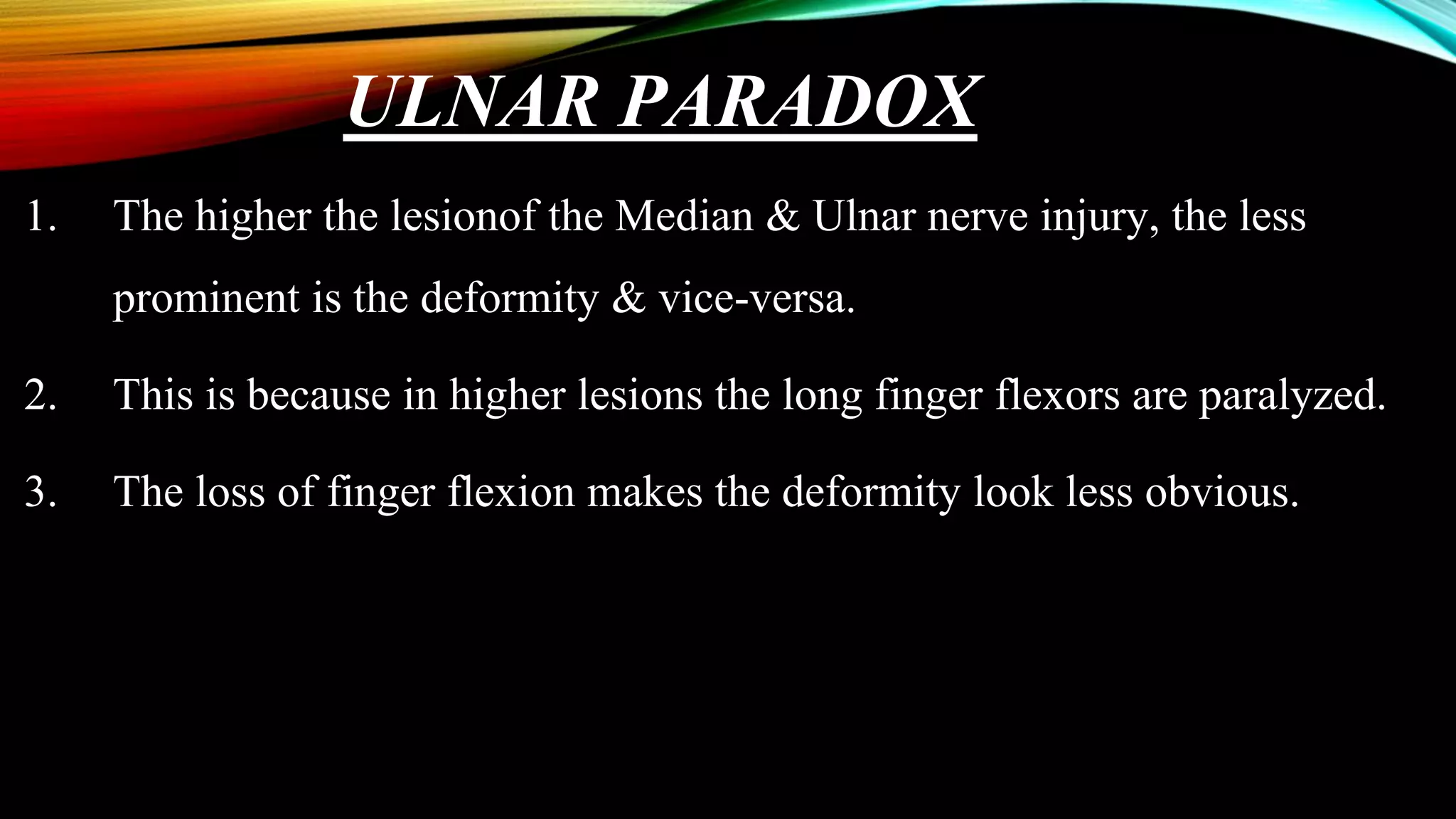 ULNAR PARADOX

1. The higher the lesionof the Median & Ulnar nerve injury, the less prominent is the deformity & vice-versa.

2. This is because in higher lesions the long finger flexors are paralyzed.

3. The loss of finger flexion makes the deformity look less obvious.